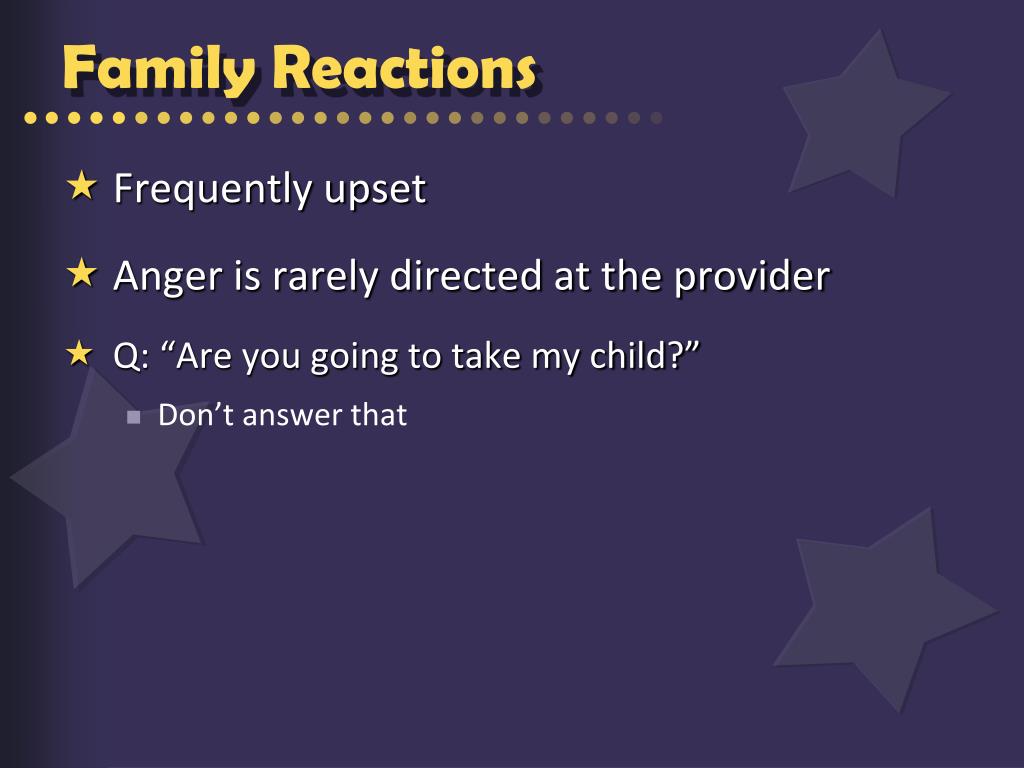 Family Reactions

Frequently upset

Anger is rarely directed at the provider

Q: “Are you going to take my child?”

Don’t answer that